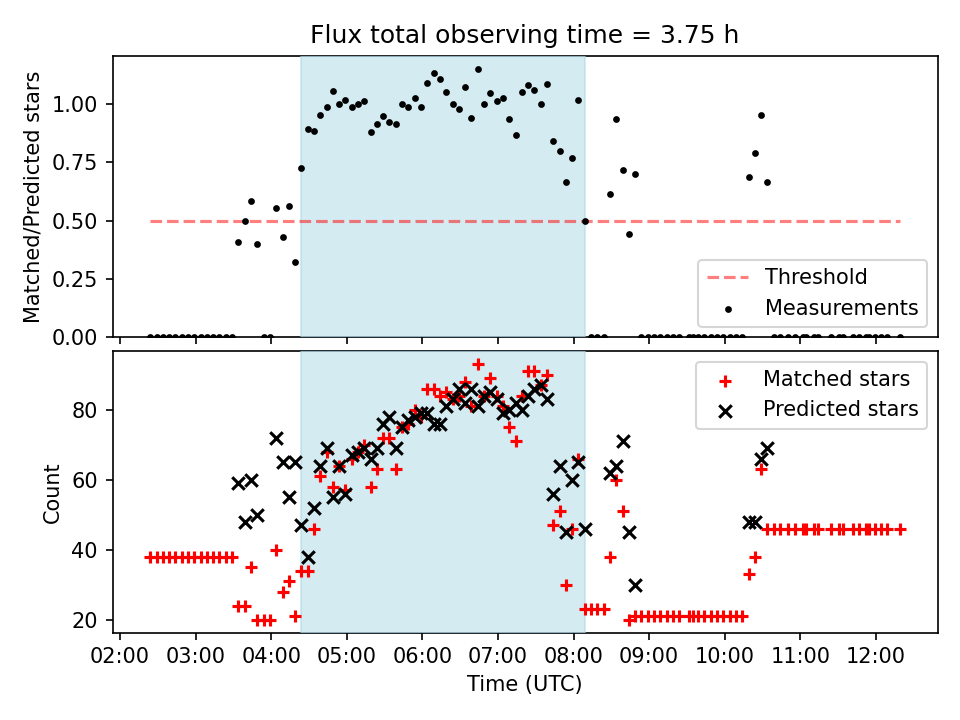 Flux total observing time = 3.75 h

Matched/Predicted stars

1.00
0.75
0.50
0.25
0.00

Threshold
Measurements

Count

80
60
40
20

Matched stars
Predicted stars

02:00 03:00 04:00 05:00 06:00 07:00 08:00 09:00 10:00 11:00 12:00

Time (UTC)